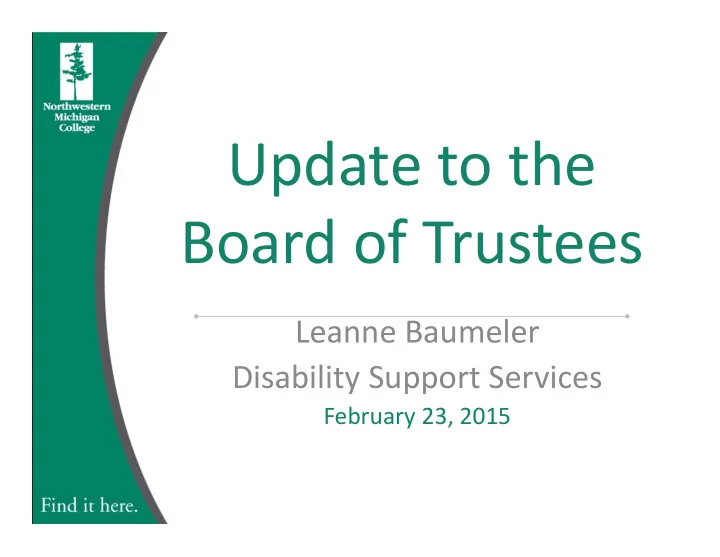 Northwestern Michigan College

Update to the Board of Trustees

Leanne Baumeler

Disability Support Services

February 23, 2015

Find it here.